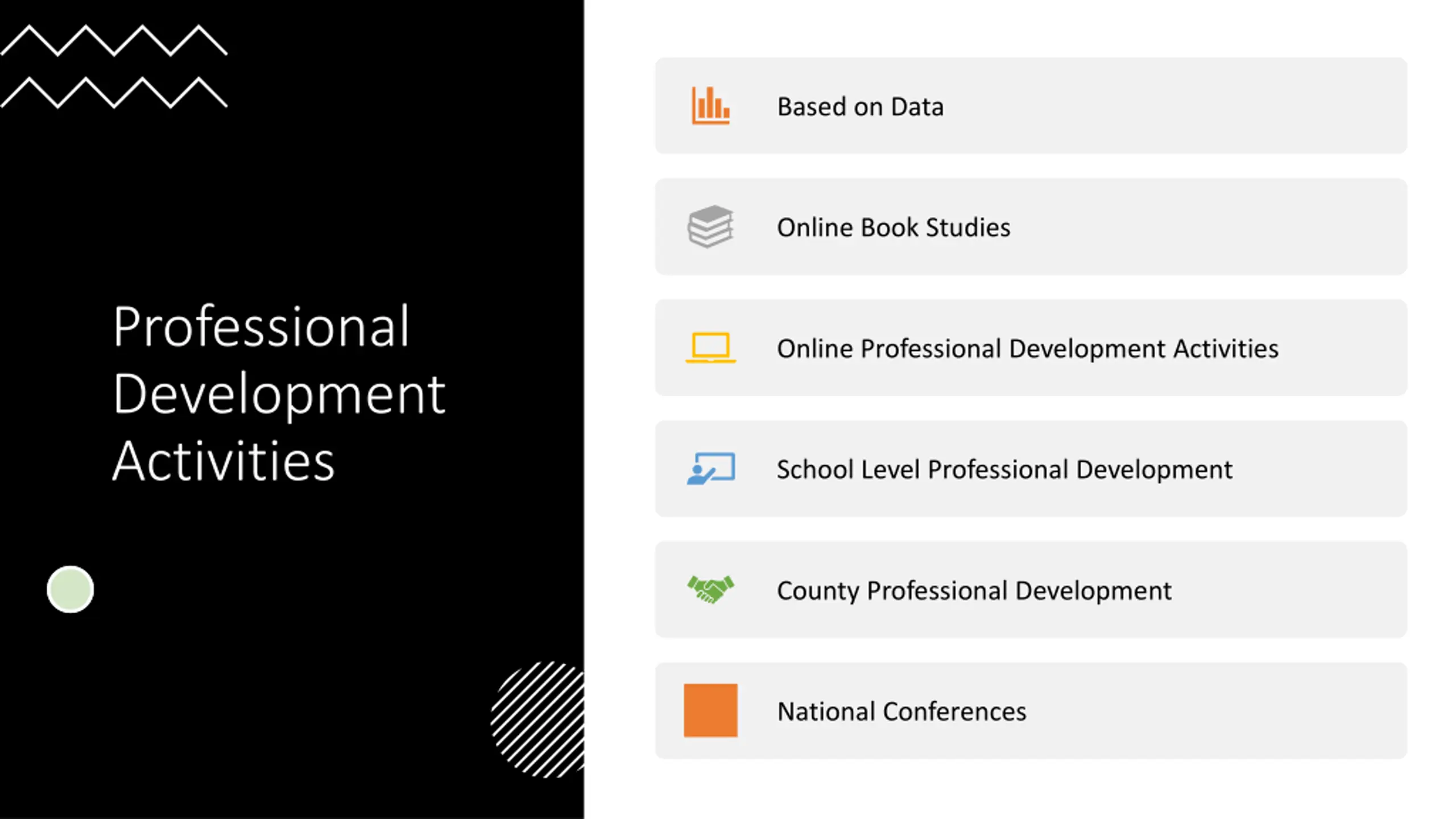 Professional Development Activities

Based on Data

Online Book Studies

Online Professional Development Activities

School Level Professional Development

County Professional Development

National Conferences